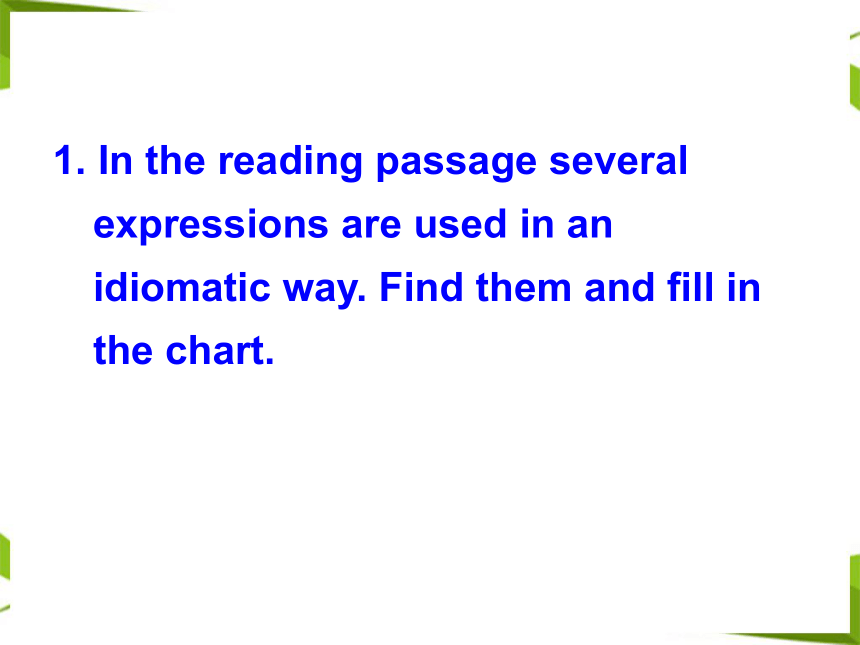 1. In the reading passage several expressions are used in an idiomatic way. Find them and fill in the chart.